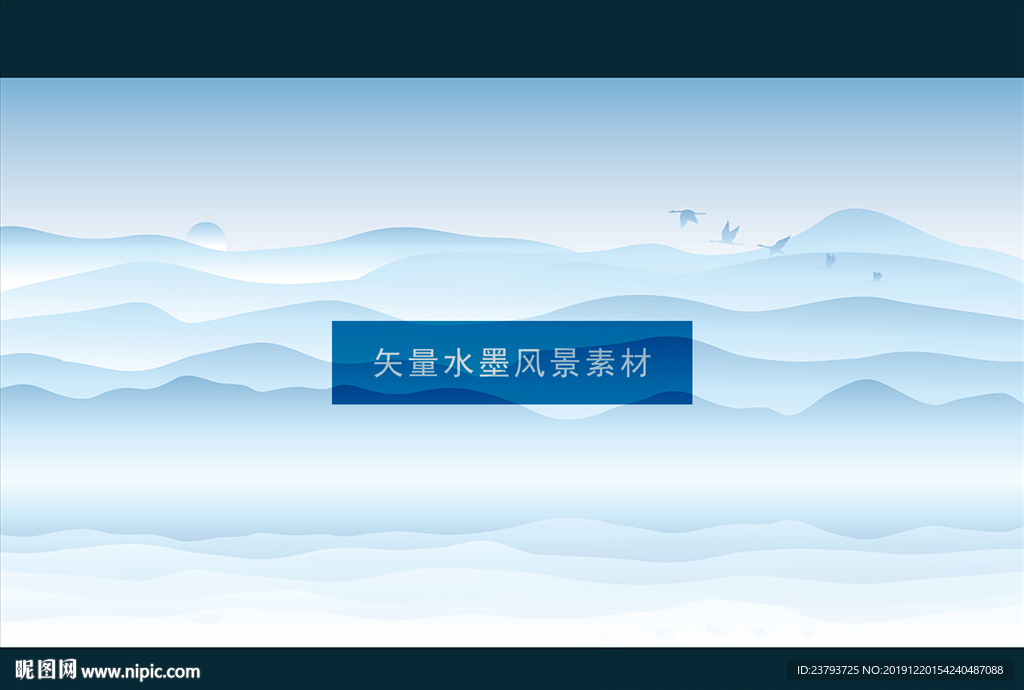 矢量水墨风景素材

昵图网 www.nipic.com

ID:23793725 NO:20191220154240487088